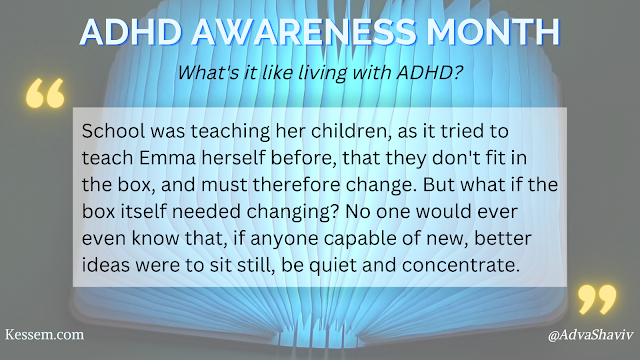 ADHD AWARENESS MONTH

What's it like living with ADHD?

“

School was teaching her children, as it tried to teach Emma herself before, that they don't fit in the box, and must therefore change. But what if the box itself needed changing? No one would ever even know that, if anyone capable of new, better ideas were to sit still, be quiet and concentrate.

”

Kessem.com

@AdvaShaviv